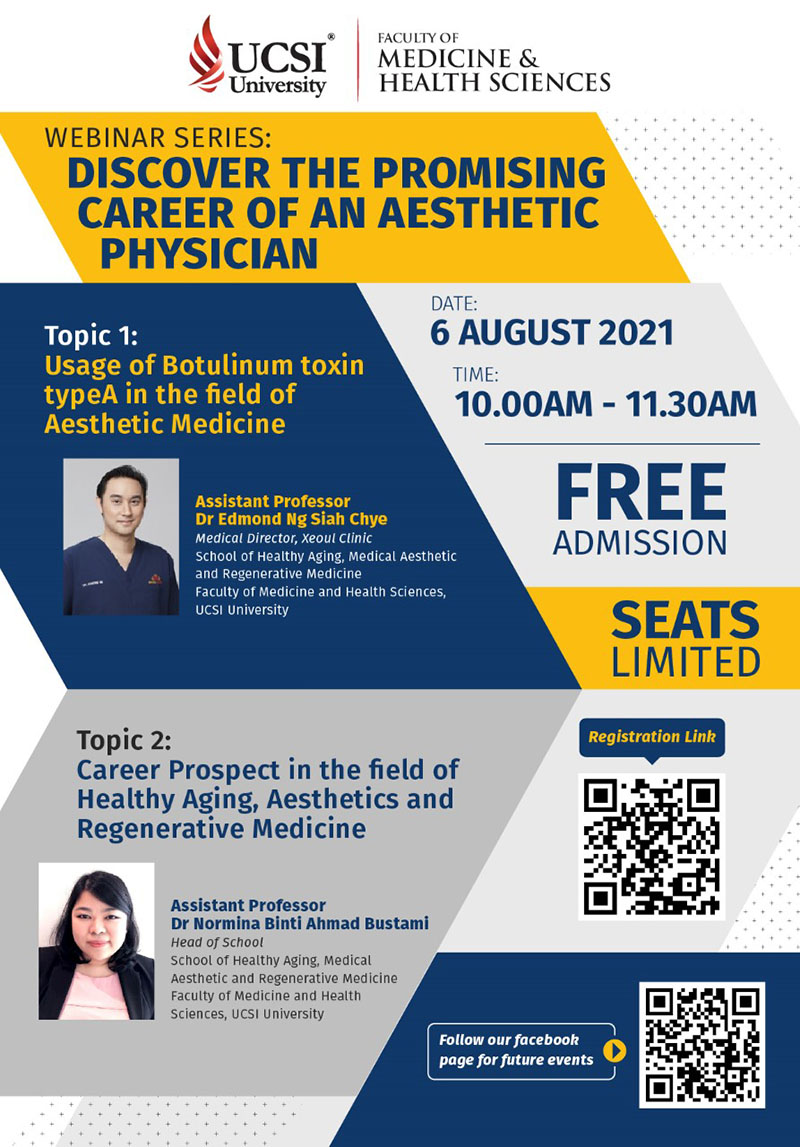 UCSI® University

FACULTY OF MEDICINE & HEALTH SCIENCES

WEBINAR SERIES:
DISCOVER THE PROMISING CAREER OF AN AESTHETIC PHYSICIAN

Topic 1:
Usage of Botulinum toxin typeA in the field of Aesthetic Medicine

Assistant Professor
Dr Edmond Ng Siah Chye
Medical Director, Xeoul Clinic
School of Healthy Aging, Medical Aesthetic and Regenerative Medicine
Faculty of Medicine and Health Sciences, UCSI University

DATE:
6 AUGUST 2021

TIME:
10.00AM - 11.30AM

FREE
ADMISSION

SEATS
LIMITED

Topic 2:
Career Prospect in the field of Healthy Aging, Aesthetics and Regenerative Medicine

Assistant Professor
Dr Normina Binti Ahmad Bustami
Head of School
School of Healthy Aging, Medical Aesthetic and Regenerative Medicine
Faculty of Medicine and Health Sciences, UCSI University

Registration Link

Follow our facebook page for future events